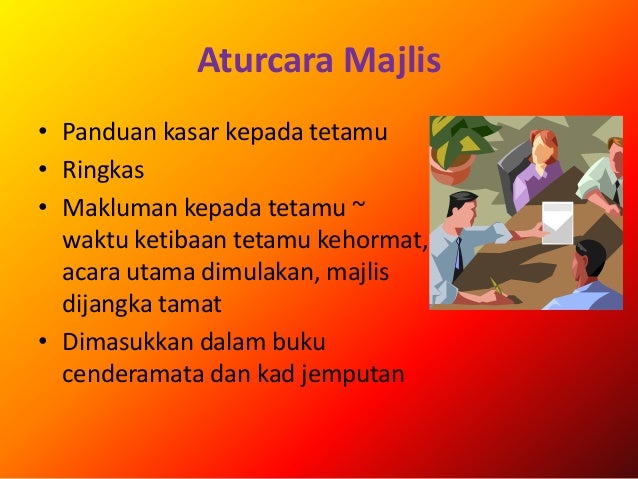 Aturcara Majlis

• Panduan kasar kepada tetamu
• Ringkas
• Makluman kepada tetamu ~ waktu ketibaan tetamu kehormat, acara utama dimulakan, majlis dijangka tamat
• Dimasukkan dalam buku cenderamata dan kad jemputan